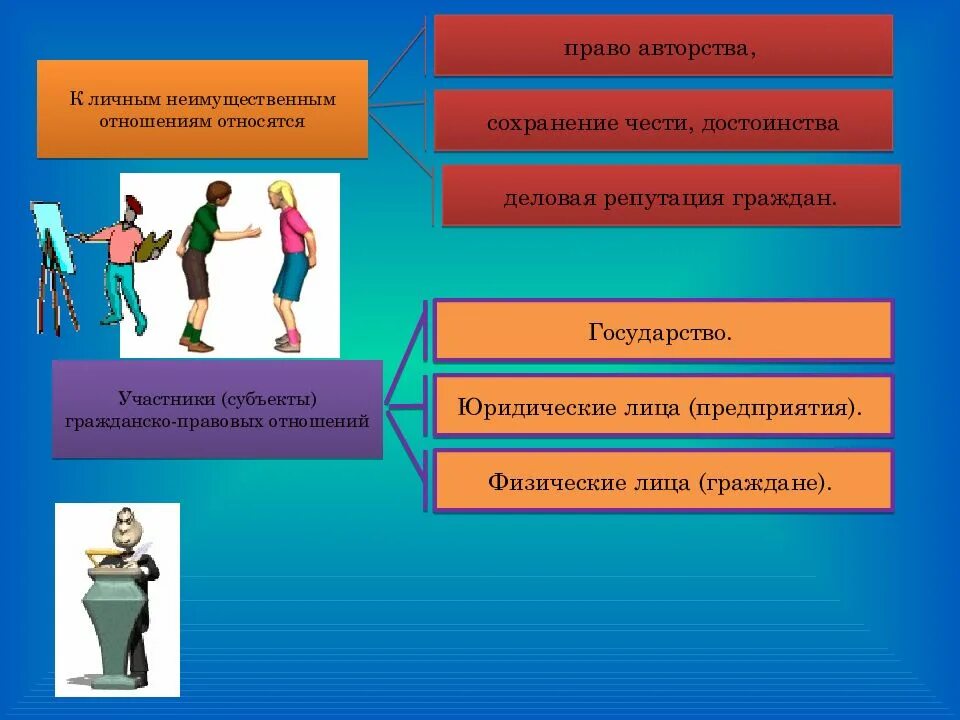 К личным неимущественным отношениям относятся

право авторства,

сохранение чести, достоинства

деловая репутация граждан.

Участники (субъекты) гражданско-правовых отношений

Государство.

Юридические лица (предприятия).

Физические лица (граждане).